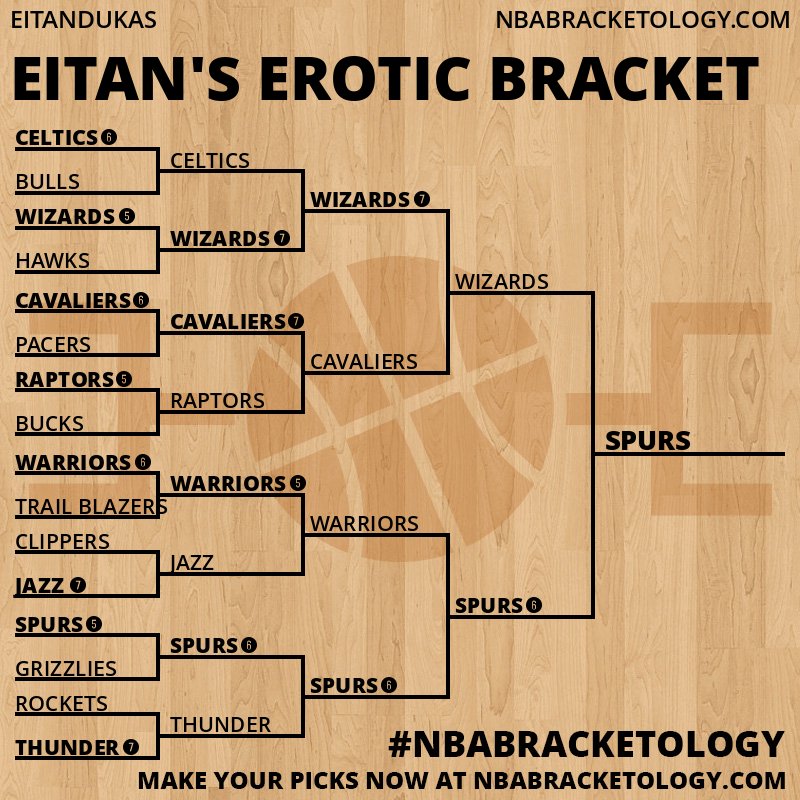 EITANDUKAS

NBABRACKETOLOGY.COM

EITAN'S EROTIC BRACKET

CELTICS 6
BULLS
WIZARDS 5
HAWKS
CAVALIERS 6
PACERS
RAPTORS 5
BUCKS
WARRIORS 6
TRAIL BLAZERS
CLIPPERS
JAZZ 7
SPURS 5
GRIZZLIES
ROCKETS
THUNDER 7

CELTICS
WIZARDS 7
CAVALIERS 7
RAPTORS
WARRIORS 5
JAZZ
SPURS 6
THUNDER

WIZARDS 7
CAVALIERS
WARRIORS
SPURS 6

WIZARDS
SPURS 6

SPURS

#NBABRACKETOLOGY

MAKE YOUR PICKS NOW AT NBABRACKETOLOGY.COM